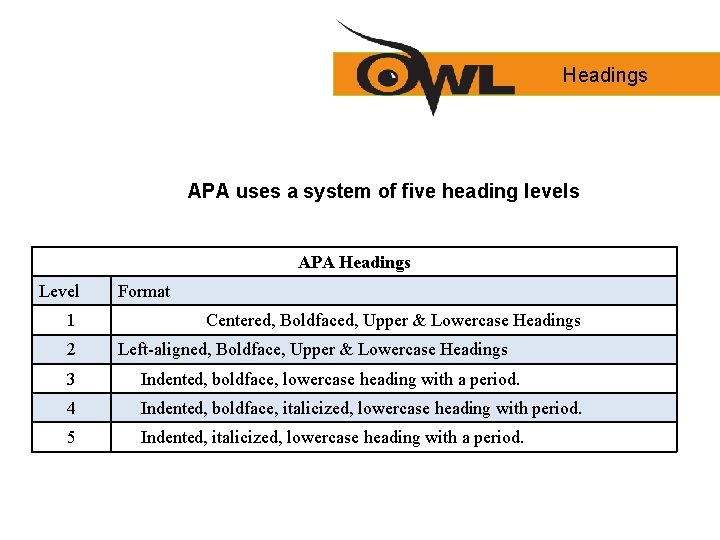 OWL Headings

APA uses a system of five heading levels

| APA Headings | |
|---|---|
| Level | Format |
| 1 | Centered, Boldfaced, Upper & Lowercase Headings |
| 2 | Left-aligned, Boldface, Upper & Lowercase Headings |
| 3 | Indented, boldface, lowercase heading with a period. |
| 4 | Indented, boldface, italicized, lowercase heading with period. |
| 5 | Indented, italicized, lowercase heading with a period. |